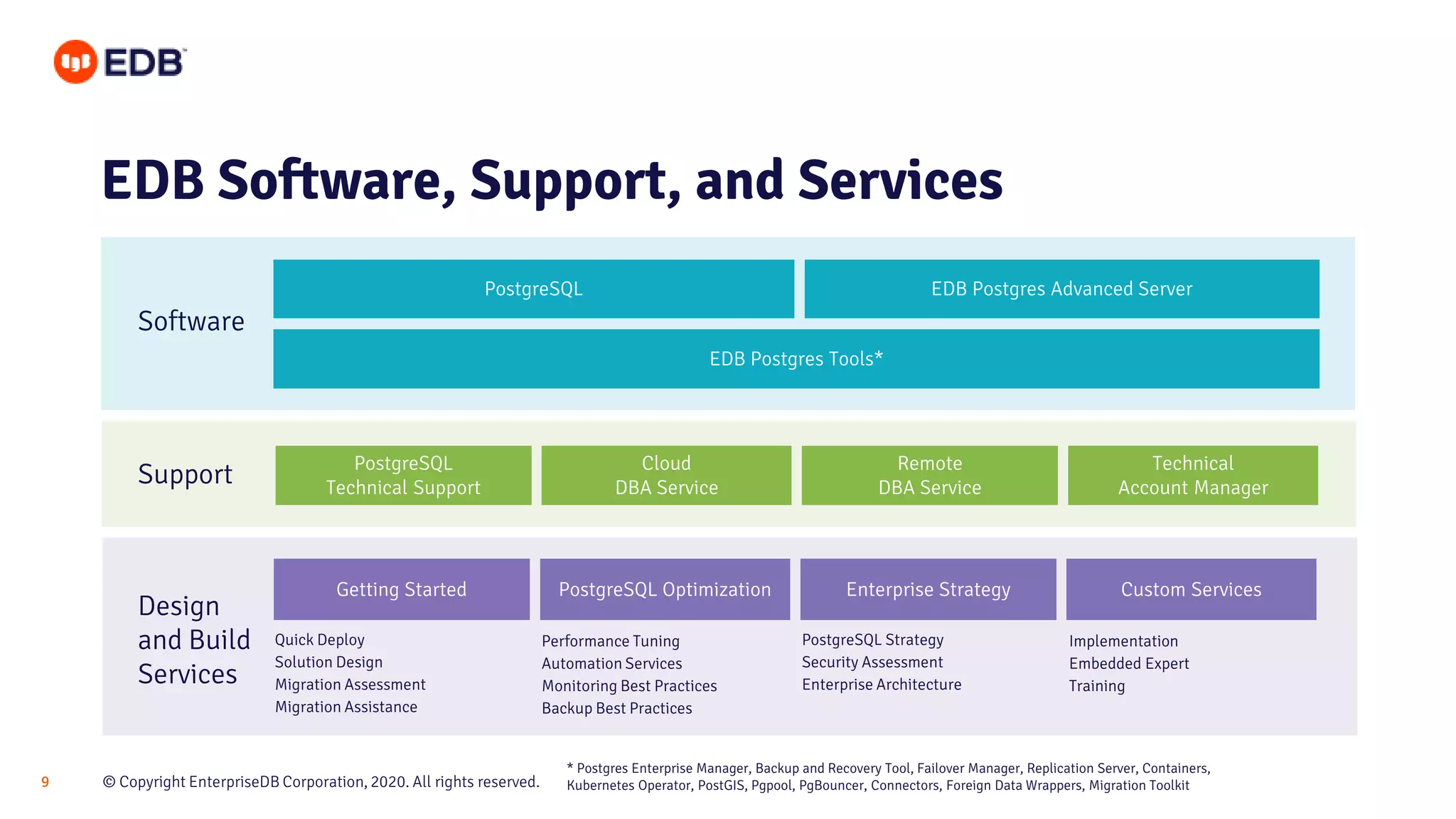 EDB

EDB Software, Support, and Services

Software

PostgreSQL

EDB Postgres Advanced Server

EDB Postgres Tools*

Support

PostgreSQL Technical Support

Cloud DBA Service

Remote DBA Service

Technical Account Manager

Design and Build Services

Getting Started

Quick Deploy
Solution Design
Migration Assessment
Migration Assistance

PostgreSQL Optimization

Performance Tuning
Automation Services
Monitoring Best Practices
Backup Best Practices

Enterprise Strategy

PostgreSQL Strategy
Security Assessment
Enterprise Architecture

Custom Services

Implementation
Embedded Expert
Training

9

© Copyright EnterpriseDB Corporation, 2020. All rights reserved.

* Postgres Enterprise Manager, Backup and Recovery Tool, Failover Manager, Replication Server, Containers, Kubernetes Operator, PostGIS, Pgpool, PgBouncer, Connectors, Foreign Data Wrappers, Migration Toolkit